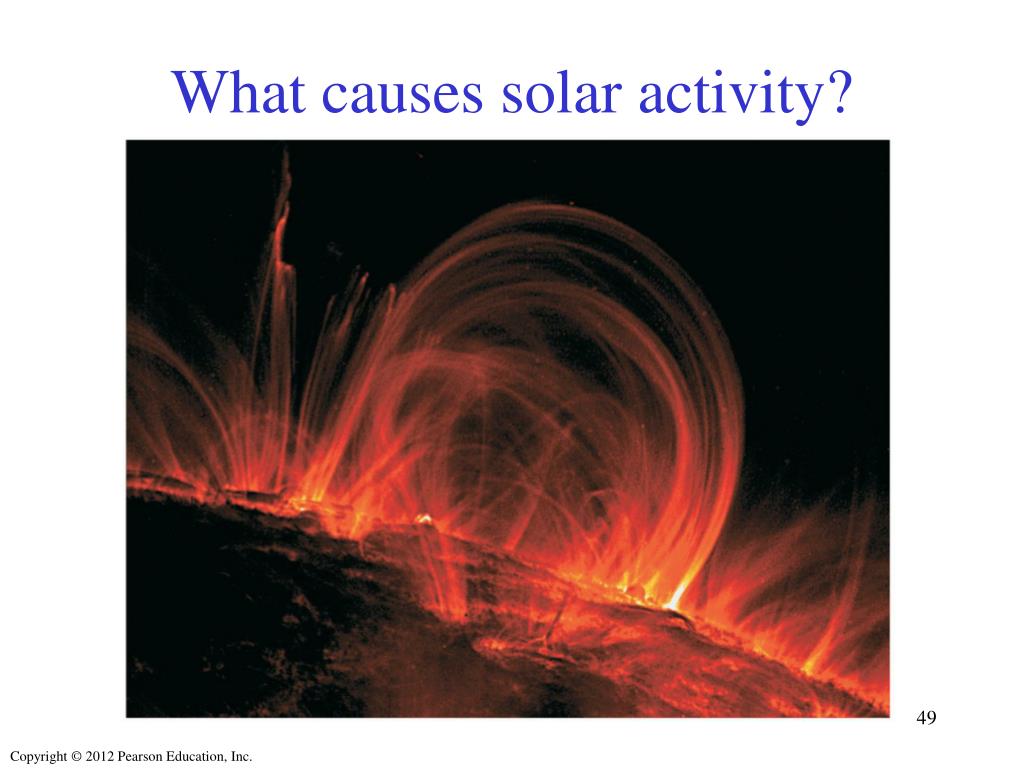 What causes solar activity?

49

Copyright © 2012 Pearson Education, Inc.